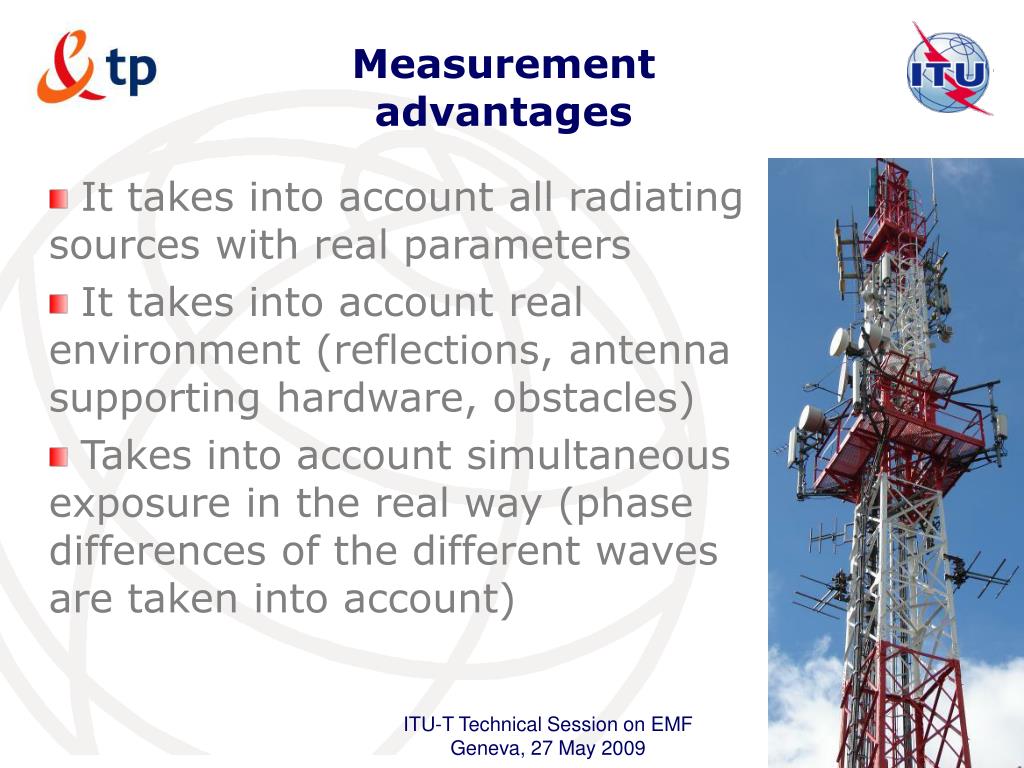 tp

Measurement advantages

ITU

It takes into account all radiating sources with real parameters

It takes into account real environment (reflections, antenna supporting hardware, obstacles)

Takes into account simultaneous exposure in the real way (phase differences of the different waves are taken into account)

ITU-T Technical Session on EMF
Geneva, 27 May 2009